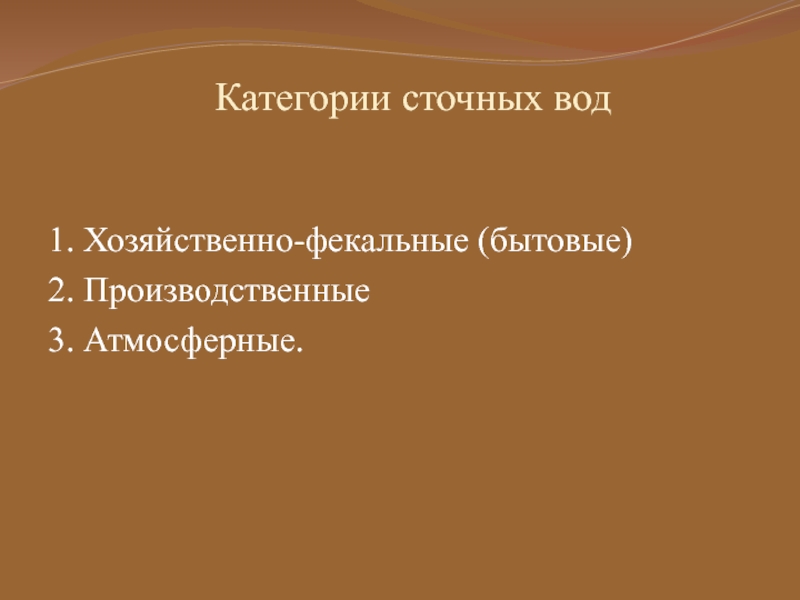 Категории сточных вод

1. Хозяйственно-фекальные (бытовые)
2. Производственные
3. Атмосферные.